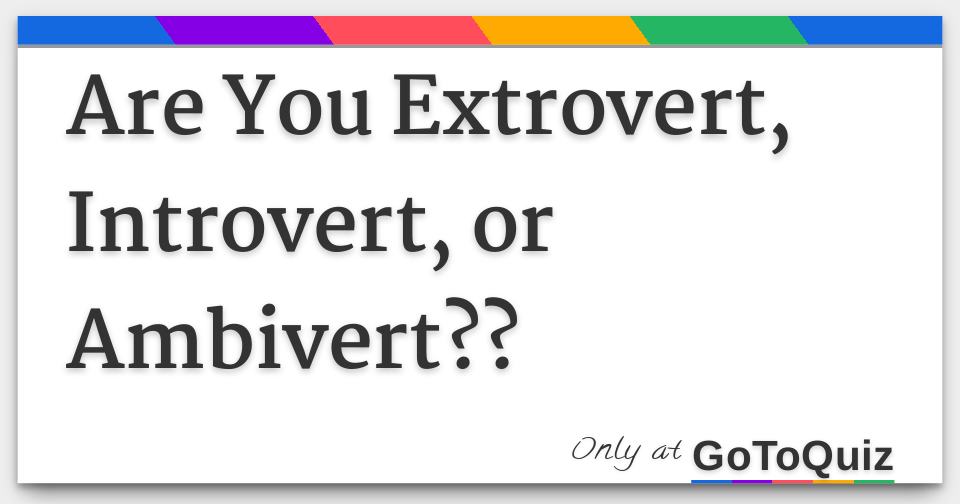 Are You Extrovert, Introvert, or Ambivert??

Only at GoToQuiz